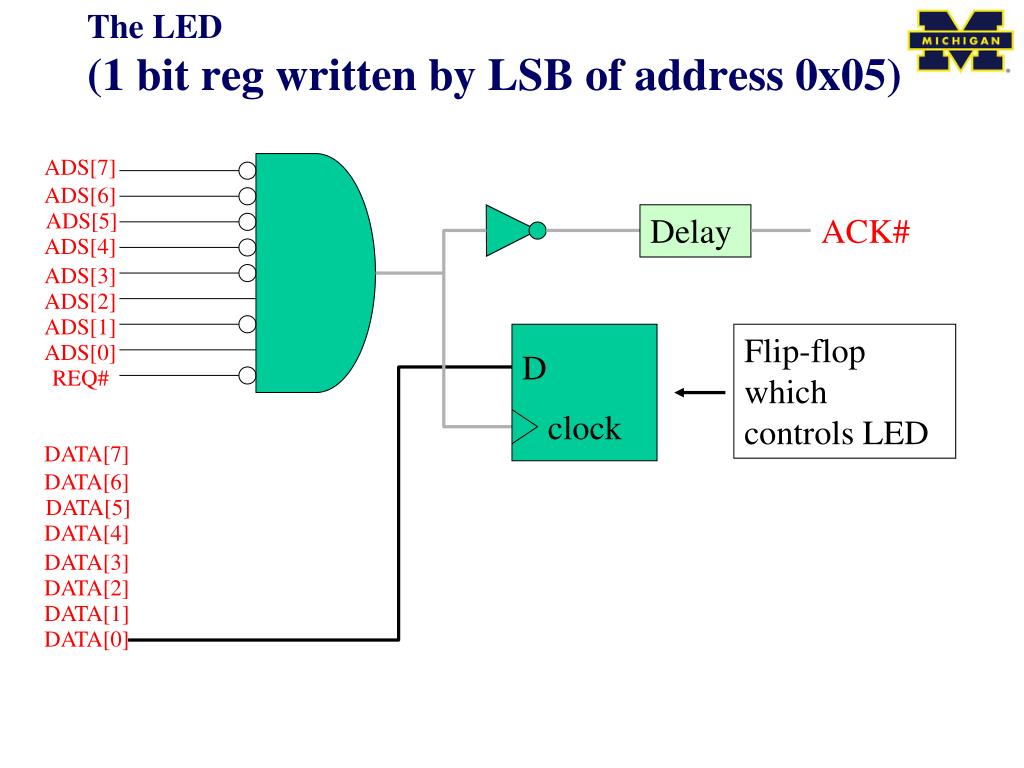 The LED
(1 bit reg written by LSB of address 0x05)

MICHIGAN

ADS[7]
ADS[6]
ADS[5]
ADS[4]
ADS[3]
ADS[2]
ADS[1]
ADS[0]
REQ#

Delay
ACK#

D
clock

Flip-flop which controls LED

DATA[7]
DATA[6]
DATA[5]
DATA[4]
DATA[3]
DATA[2]
DATA[1]
DATA[0]